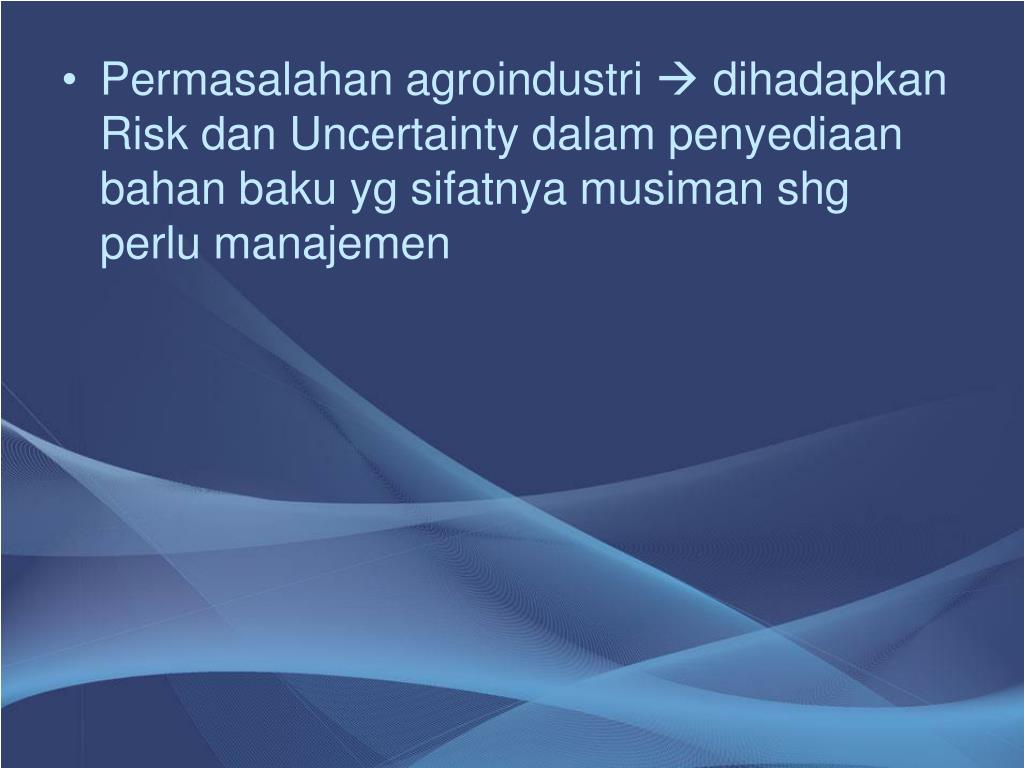 • Permasalahan agroindustri → dihadapkan Risk dan Uncertainty dalam penyediaan bahan baku yg sifatnya musiman shg perlu manajemen